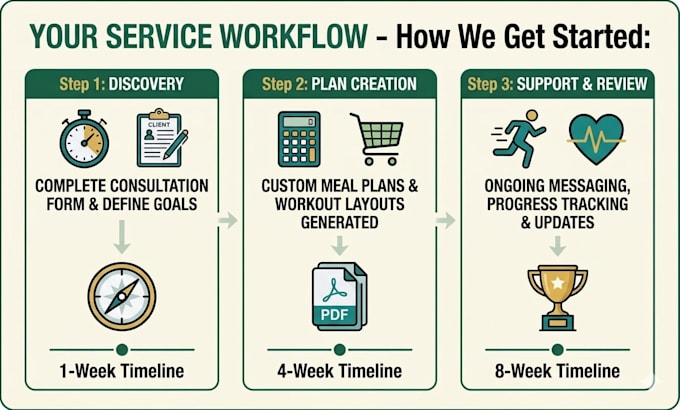 YOUR SERVICE WORKFLOW - How We Get Started:

Step 1: DISCOVERY

CLIENT

COMPLETE CONSULTATION FORM & DEFINE GOALS

1-Week Timeline

Step 2: PLAN CREATION

CUSTOM MEAL PLANS & WORKOUT LAYOUTS GENERATED

PDF

4-Week Timeline

Step 3: SUPPORT & REVIEW

ONGOING MESSAGING, PROGRESS TRACKING & UPDATES

8-Week Timeline